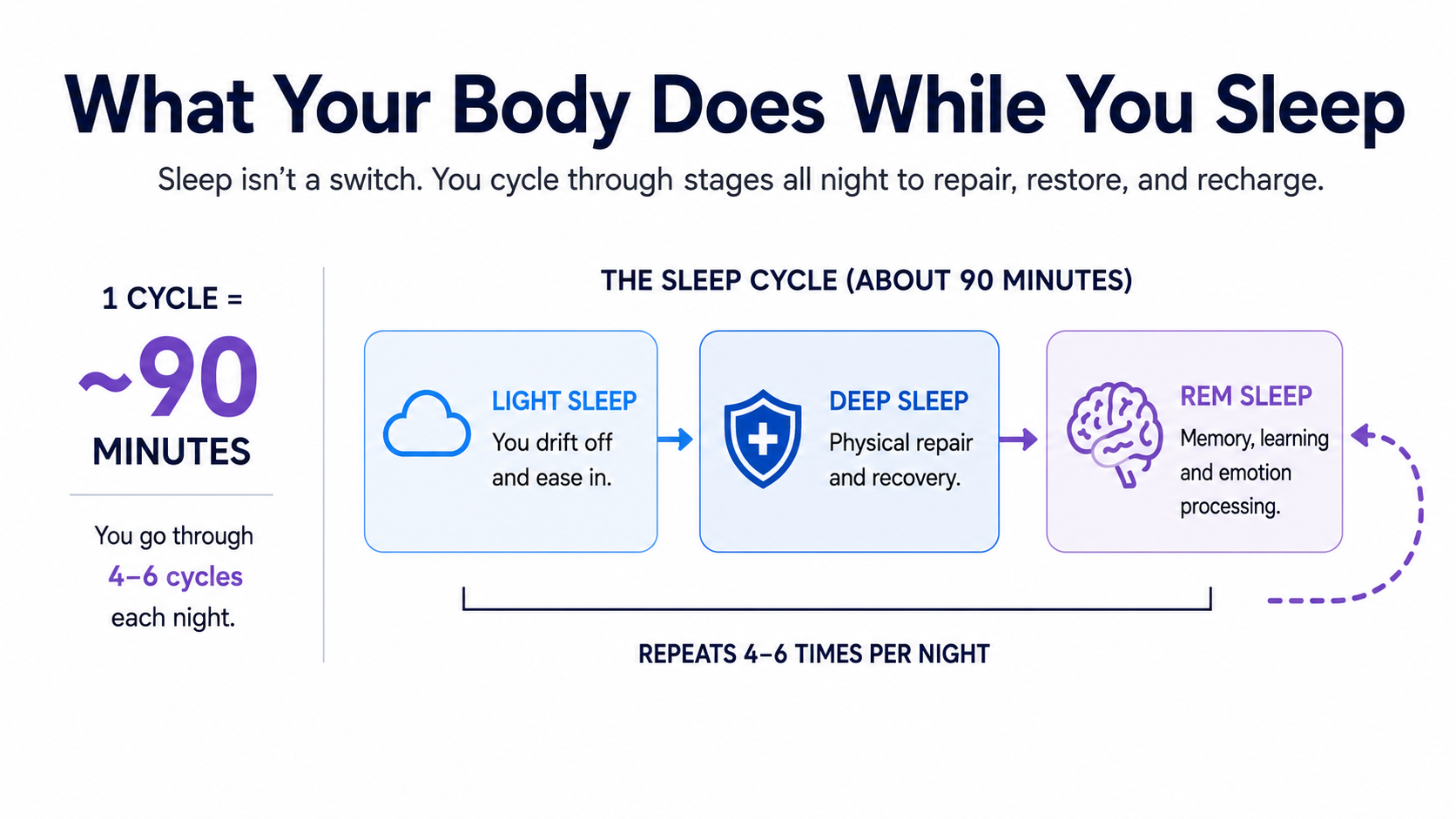 What Your Body Does While You Sleep

Sleep isn't a switch. You cycle through stages all night to repair, restore, and recharge.

1 CYCLE =
~90
MINUTES

You go through
4–6 cycles
each night.

THE SLEEP CYCLE (ABOUT 90 MINUTES)

LIGHT SLEEP
You drift off and ease in.

DEEP SLEEP
Physical repair and recovery.

REM SLEEP
Memory, learning and emotion processing.

REPEATS 4–6 TIMES PER NIGHT